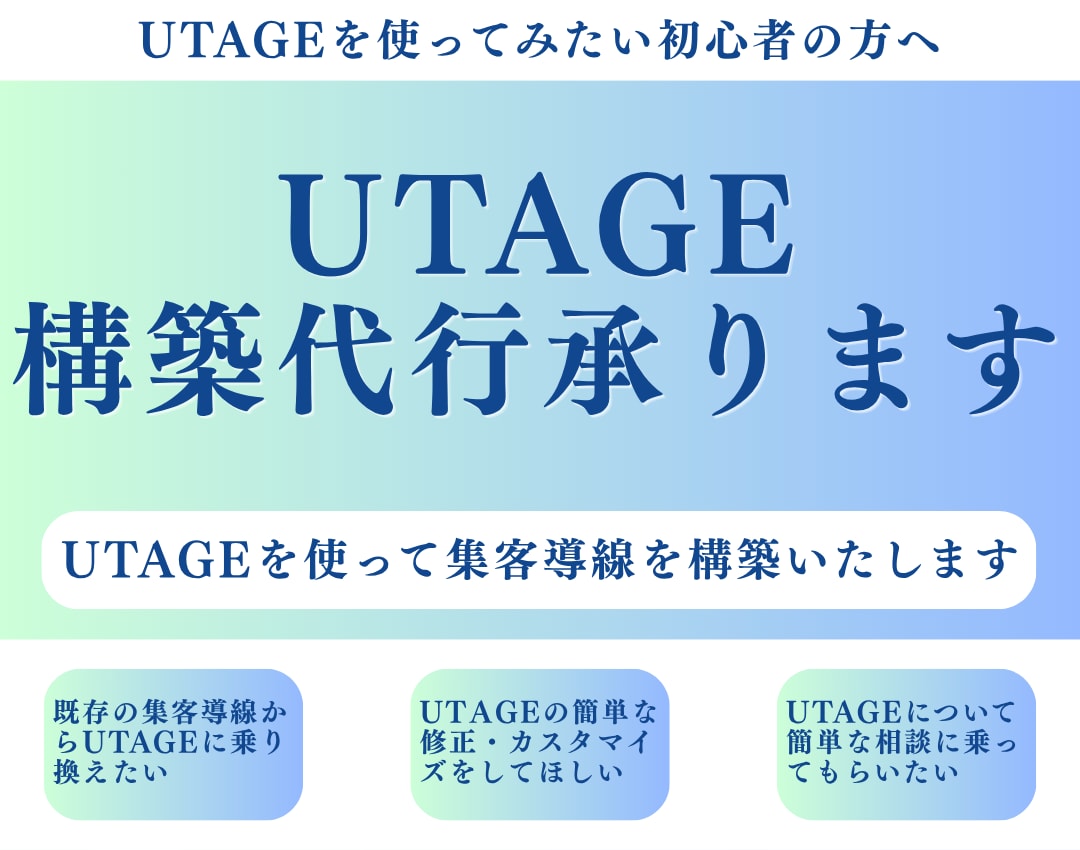 UTAGEを使ってみたい初心者の方へ

UTAGE
構築代行承ります

UTAGEを使って集客導線を構築いたします

既存の集客導線からUTAGEに乗り換えたい

UTAGEの簡単な修正・カスタマイズをしてほしい

UTAGEについて簡単な相談に乗ってもらいたい